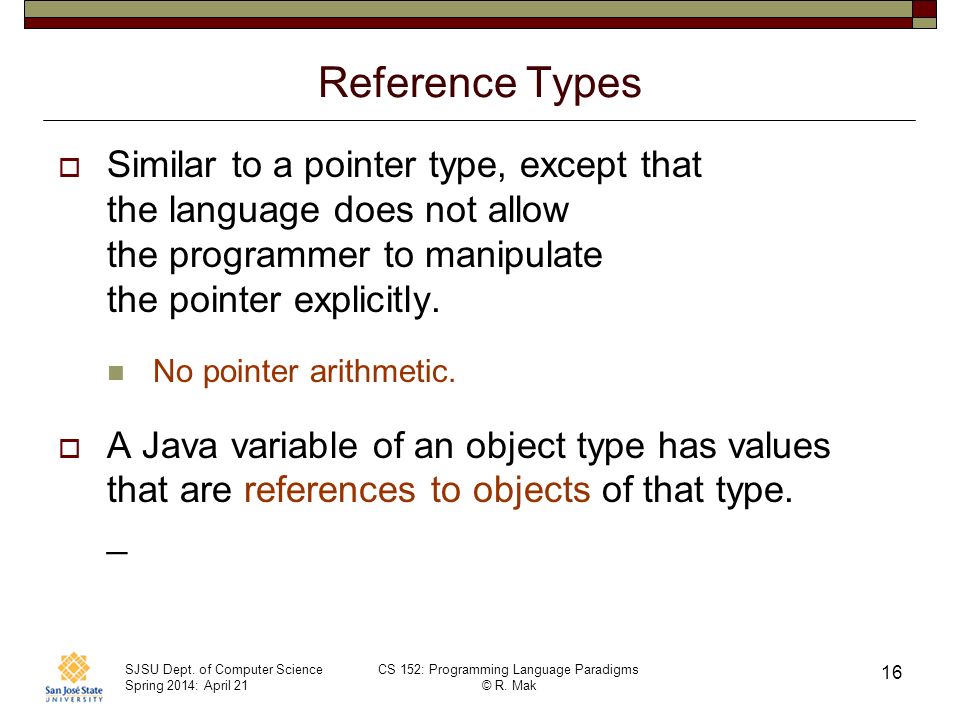 Reference Types

Similar to a pointer type, except that the language does not allow the programmer to manipulate the pointer explicitly.

No pointer arithmetic.

A Java variable of an object type has values that are references to objects of that type.

_

San José State UNIVERSITY

SJSU Dept. of Computer Science
Spring 2014: April 21

CS 152: Programming Language Paradigms
© R. Mak

16